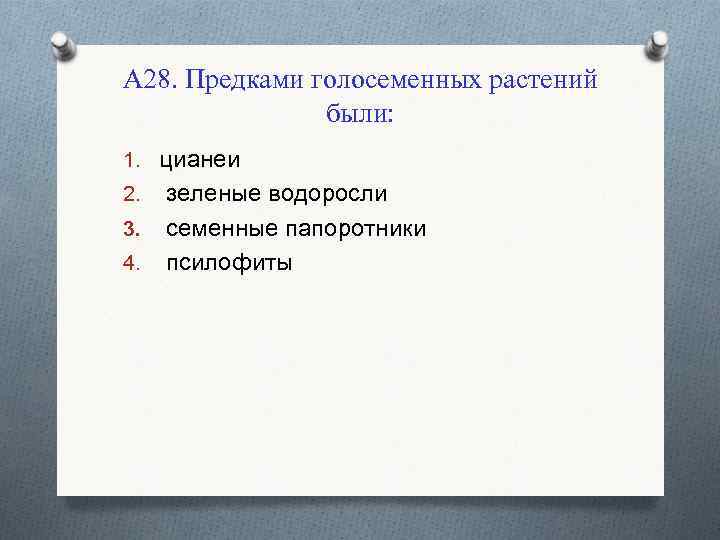 А28. Предками голосеменных растений были:

1. цианеи
2. зеленые водоросли
3. семенные папоротники
4. псилофиты